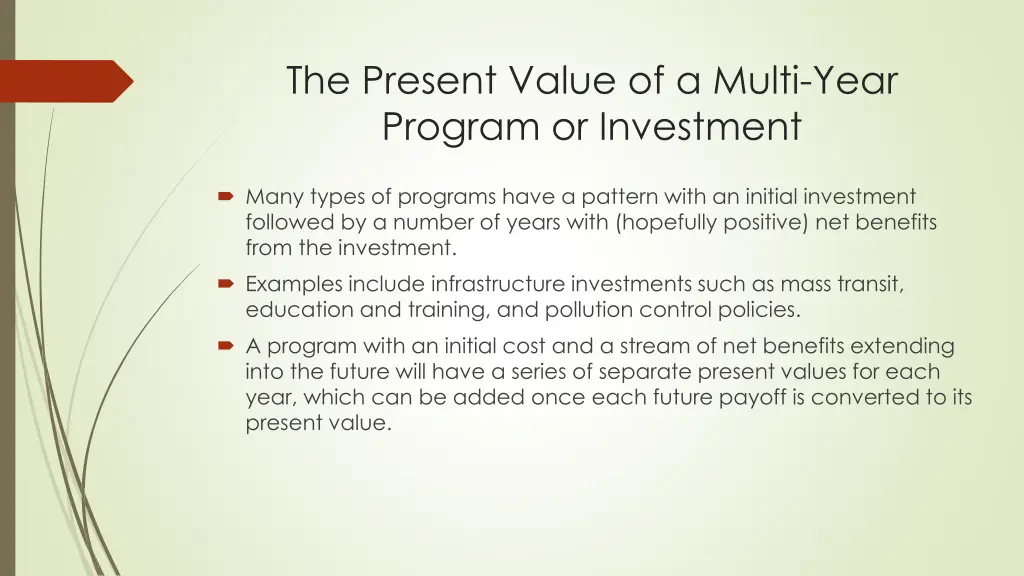 The Present Value of a Multi-Year Program or Investment

Many types of programs have a pattern with an initial investment followed by a number of years with (hopefully positive) net benefits from the investment.

Examples include infrastructure investments such as mass transit, education and training, and pollution control policies.

A program with an initial cost and a stream of net benefits extending into the future will have a series of separate present values for each year, which can be added once each future payoff is converted to its present value.